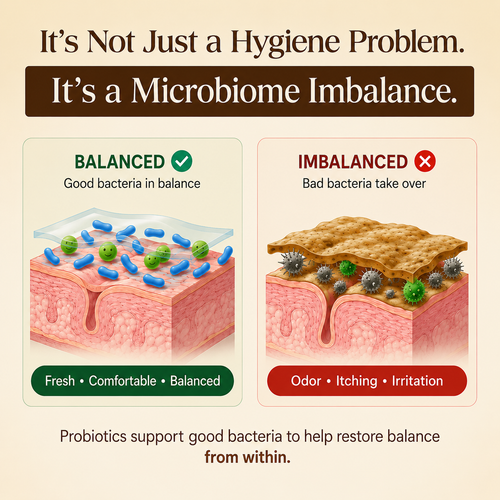 It's Not Just a Hygiene Problem.

It's a Microbiome Imbalance.

BALANCED
Good bacteria in balance

Fresh • Comfortable • Balanced

IMBALANCED
Bad bacteria take over

Odor • Itching • Irritation

Probiotics support good bacteria to help restore balance from within.